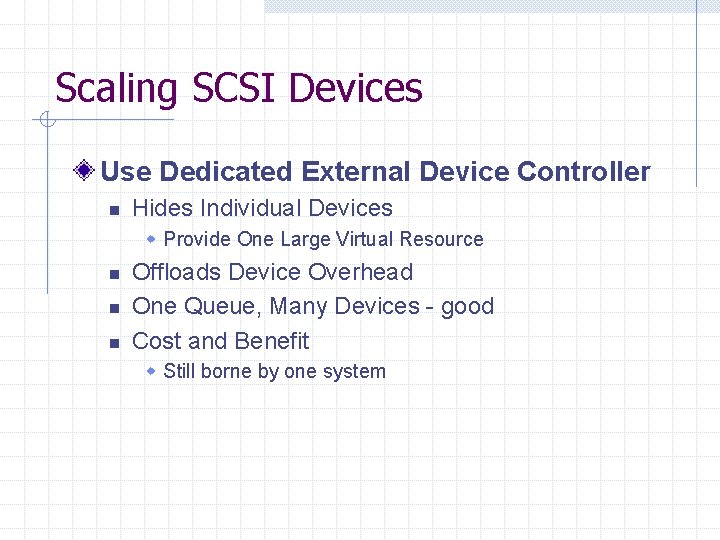 Scaling SCSI Devices

Use Dedicated External Device Controller

Hides Individual Devices

Provide One Large Virtual Resource

Offloads Device Overhead

One Queue, Many Devices - good

Cost and Benefit

Still borne by one system